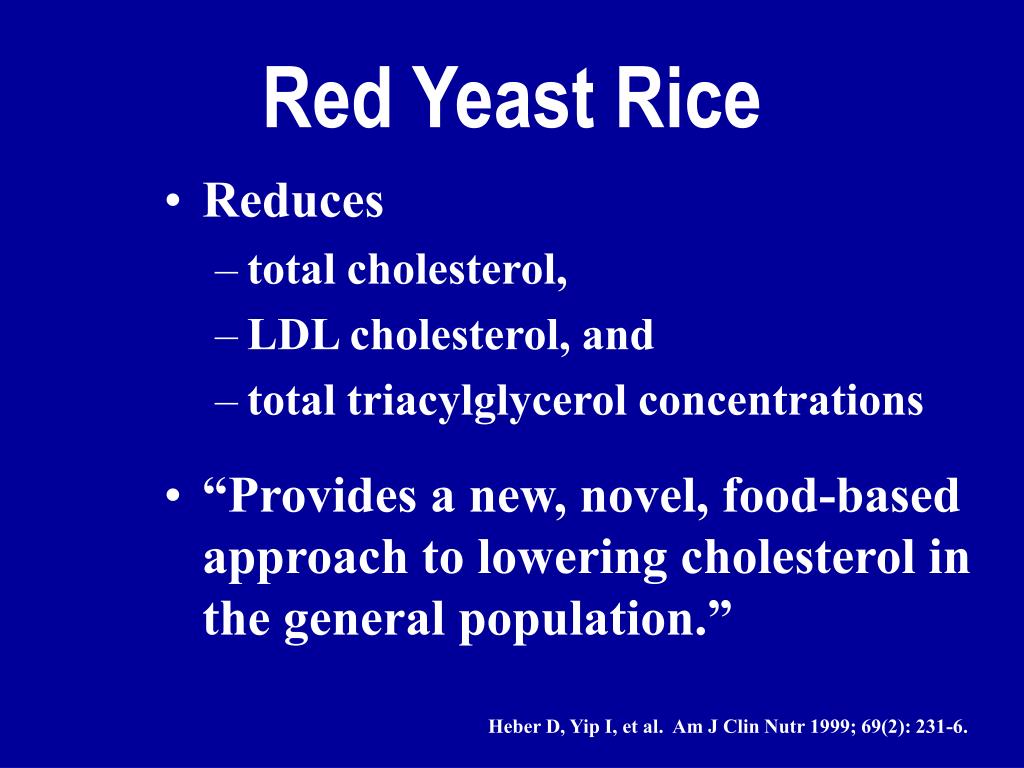 Red Yeast Rice

• Reduces
– total cholesterol,
– LDL cholesterol, and
– total triacylglycerol concentrations

• “Provides a new, novel, food-based approach to lowering cholesterol in the general population.”

Heber D, Yip I, et al. Am J Clin Nutr 1999; 69(2): 231-6.